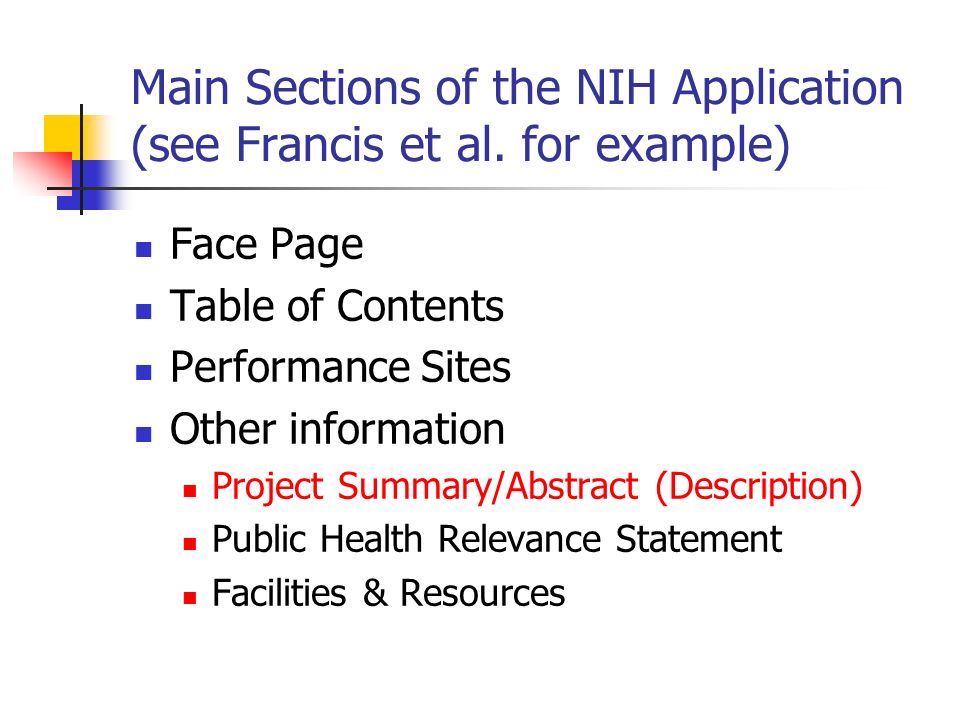 Main Sections of the NIH Application (see Francis et al. for example)

- Face Page
- Table of Contents
- Performance Sites
- Other information
  - Project Summary/Abstract (Description)
  - Public Health Relevance Statement
  - Facilities & Resources